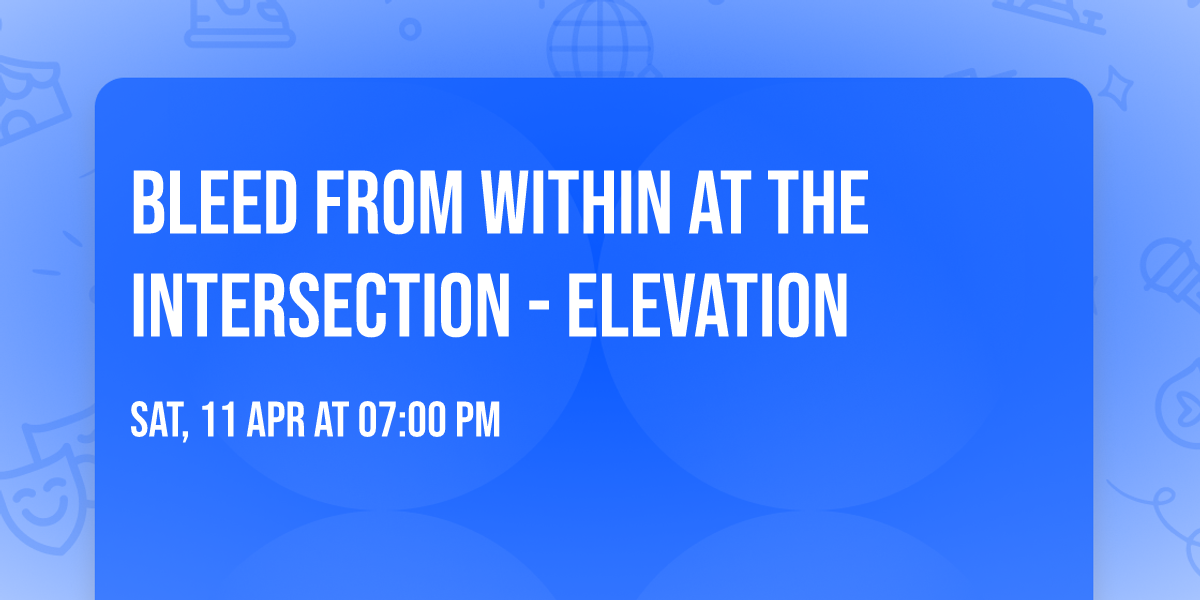 BLEED FROM WITHIN AT THE INTERSECTION - ELEVATION

SAT, 11 APR AT 07:00 PM